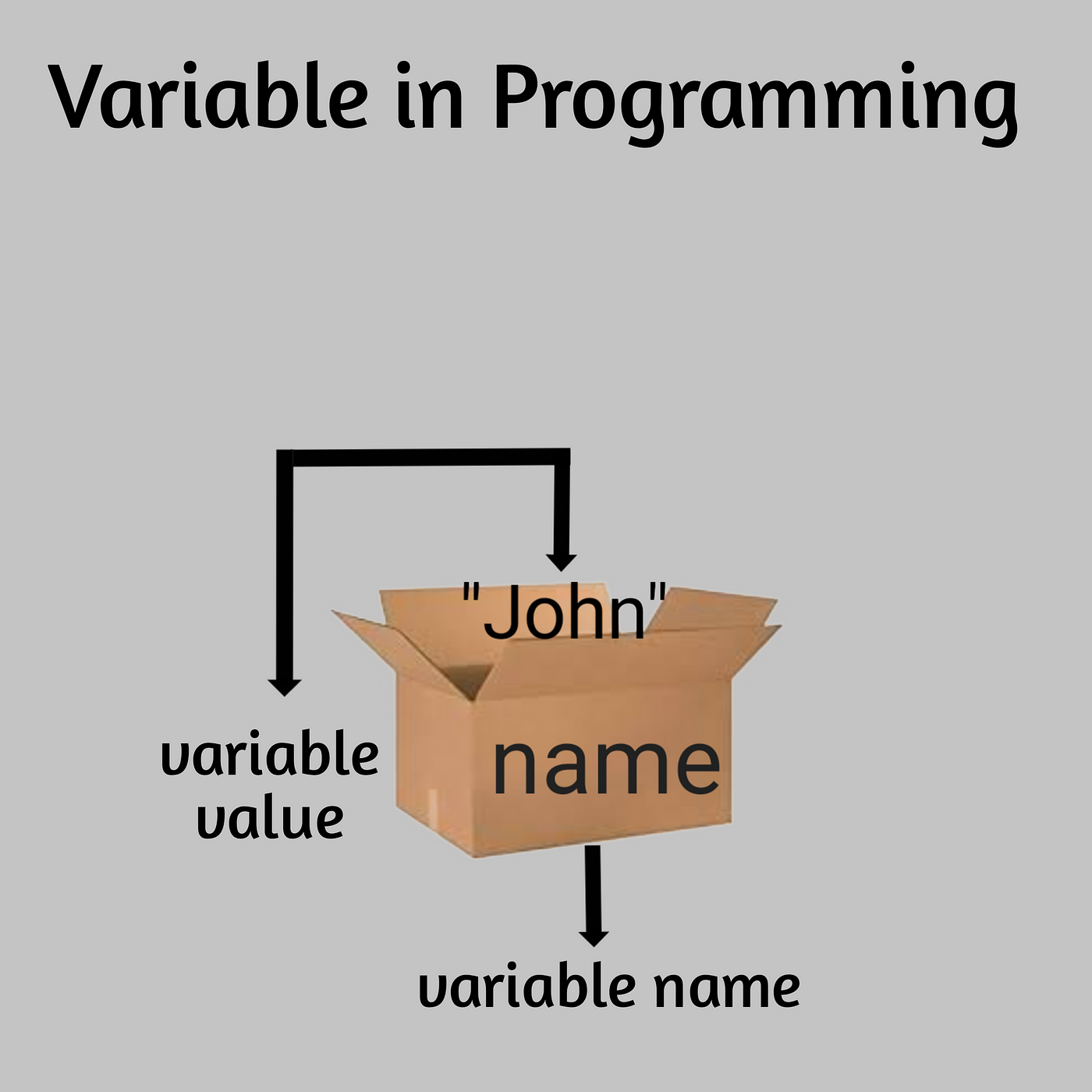 Variable in Programming

"John"

variable value

name

variable name